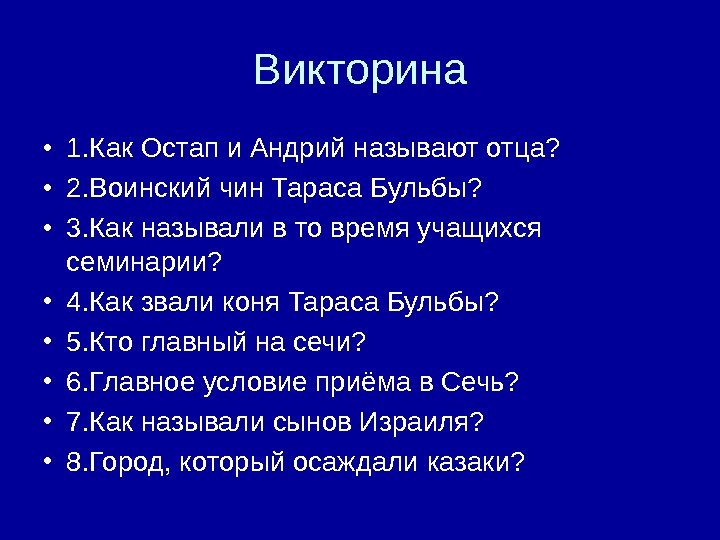 Викторина

• 1.Как Остап и Андрий называют отца?
• 2.Воинский чин Тараса Бульбы?
• 3.Как называли в то время учащихся семинарии?
• 4.Как звали коня Тараса Бульбы?
• 5.Кто главный на сечи?
• 6.Главное условие приёма в Сечь?
• 7.Как называли сынов Израиля?
• 8.Город, который осаждали казаки?